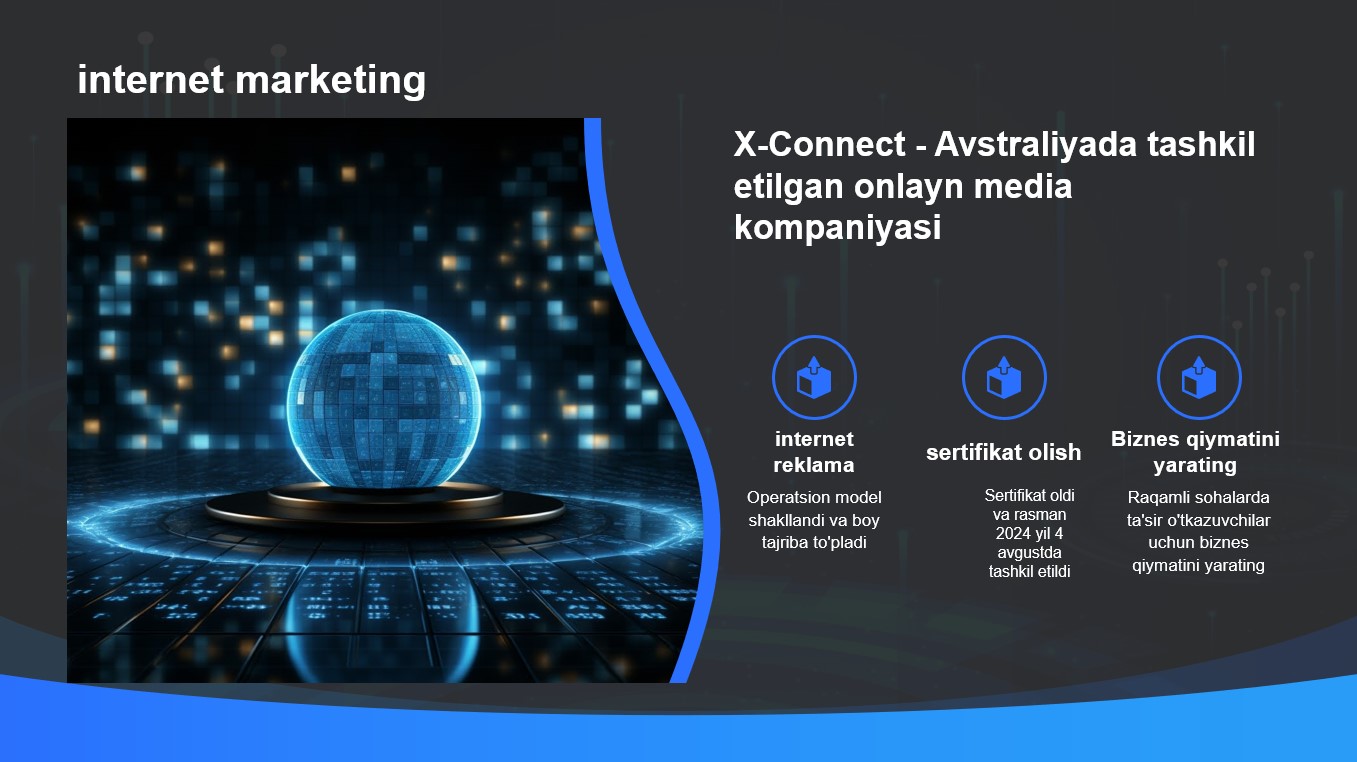 internet marketing

X-Connect - Avstraliyada tashkil etilgan onlayn media kompaniyasi

internet reklama

Operatsion model shakllandi va boy tajriba to'pladi

sertifikat olish

Sertifikat oldi va rasman 2024 yil 4 avgustda tashkil etildi

Biznes qiymatini yarating

Raqamli sohalarda ta'sir o'tkazuvchilar uchun biznes qiymatini yarating